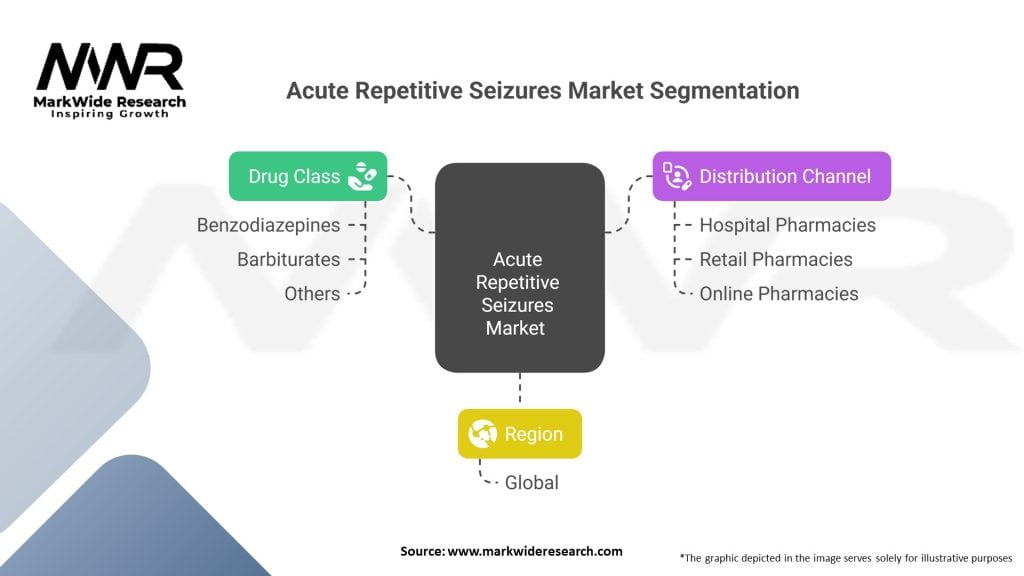 MWR
MarkWide Research
Inspiring Growth

Acute Repetitive Seizures Market Segmentation

Drug Class

Benzodiazepines

Barbiturates

Others

Acute Repetitive Seizures Market

Distribution Channel

Hospital Pharmacies

Retail Pharmacies

Online Pharmacies

Region

Global

Source: www.markwideresearch.com

*The graphic depicted in the image serves solely for illustrative purposes